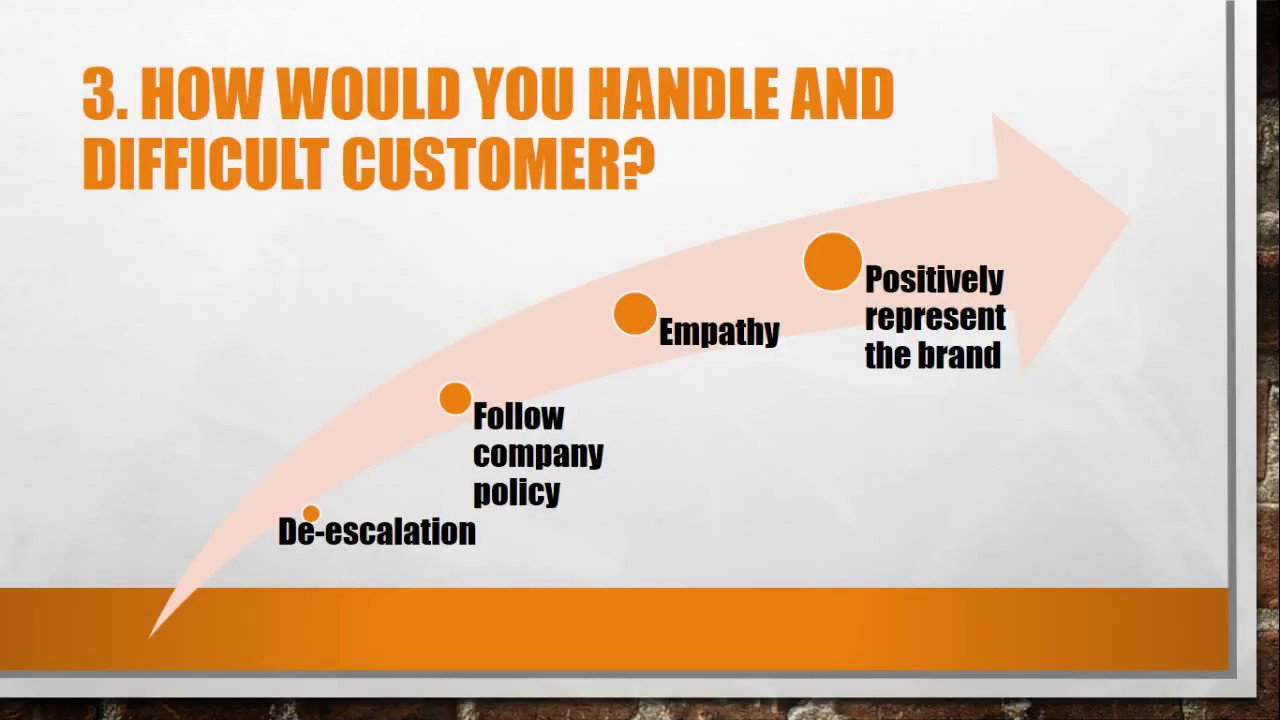 3. HOW WOULD YOU HANDLE AND DIFFICULT CUSTOMER?

De-escalation

Follow company policy

Empathy

Positively represent the brand